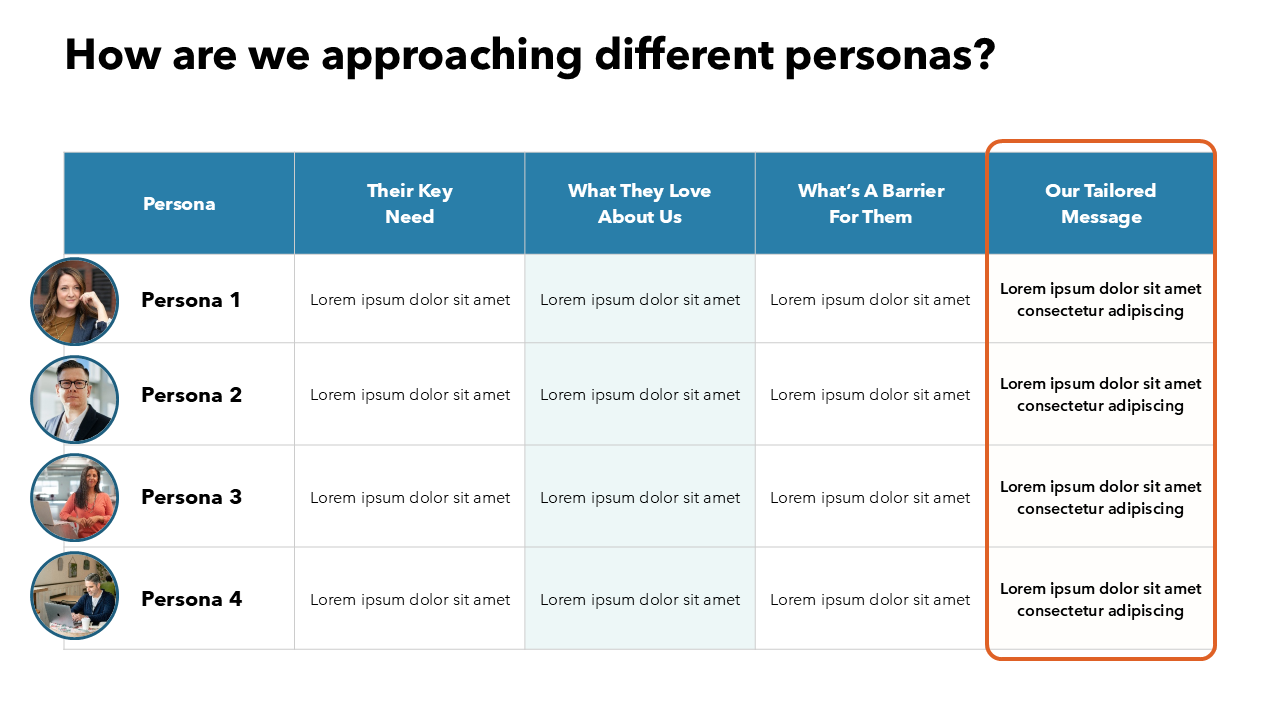 How are we approaching different personas?

| Persona | Their Key Need | What They Love About Us | What's A Barrier For Them | Our Tailored Message |
|---|---|---|---|---|
| Persona 1 | Lorem ipsum dolor sit amet | Lorem ipsum dolor sit amet | Lorem ipsum dolor sit amet | Lorem ipsum dolor sit amet consectetur adipiscing |
| Persona 2 | Lorem ipsum dolor sit amet | Lorem ipsum dolor sit amet | Lorem ipsum dolor sit amet | Lorem ipsum dolor sit amet consectetur adipiscing |
| Persona 3 | Lorem ipsum dolor sit amet | Lorem ipsum dolor sit amet | Lorem ipsum dolor sit amet | Lorem ipsum dolor sit amet consectetur adipiscing |
| Persona 4 | Lorem ipsum dolor sit amet | Lorem ipsum dolor sit amet | Lorem ipsum dolor sit amet | Lorem ipsum dolor sit amet consectetur adipiscing |